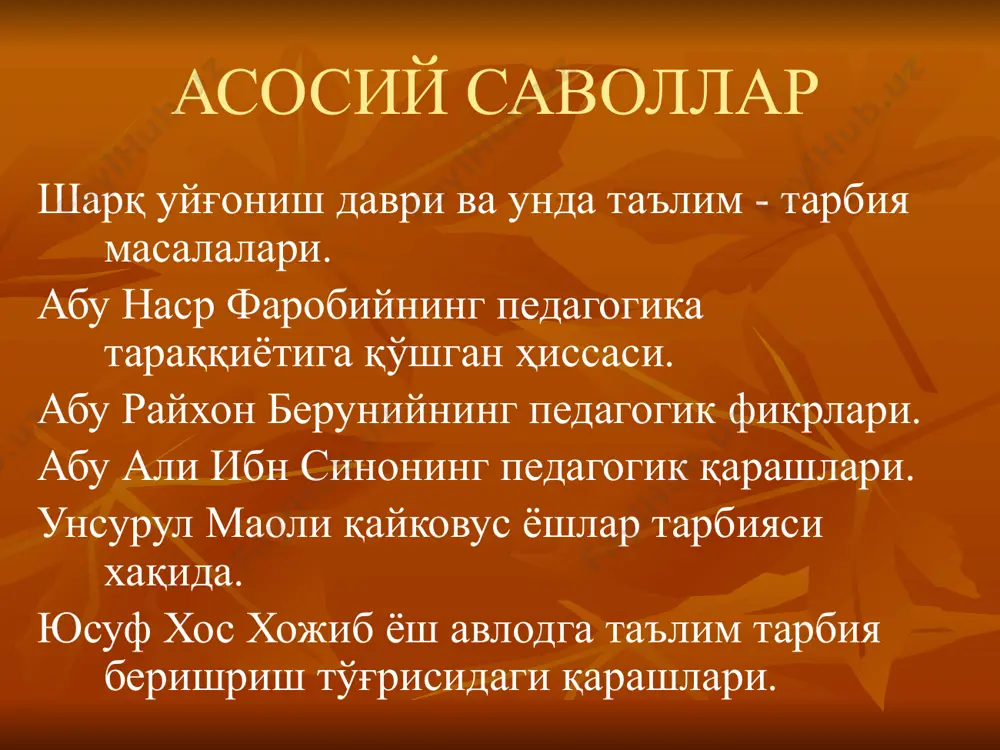 АСОСИЙ САВОЛЛАР

Шарқ уйғониш даври ва унда таълим - тарбия масалалари.

Абу Наср Фаробийнинг педагогика тараққиётига қўшган ҳиссаси.

Абу Райхон Берунийнинг педагогик фикрлари.

Абу Али Ибн Синонинг педагогик қарашлари.

Унсурул Маоли қайковус ёшлар тарбияси хақида.

Юсуф Хос Хожиб ёш авлодга таълим тарбия беришриш тўғрисидаги қарашлари.